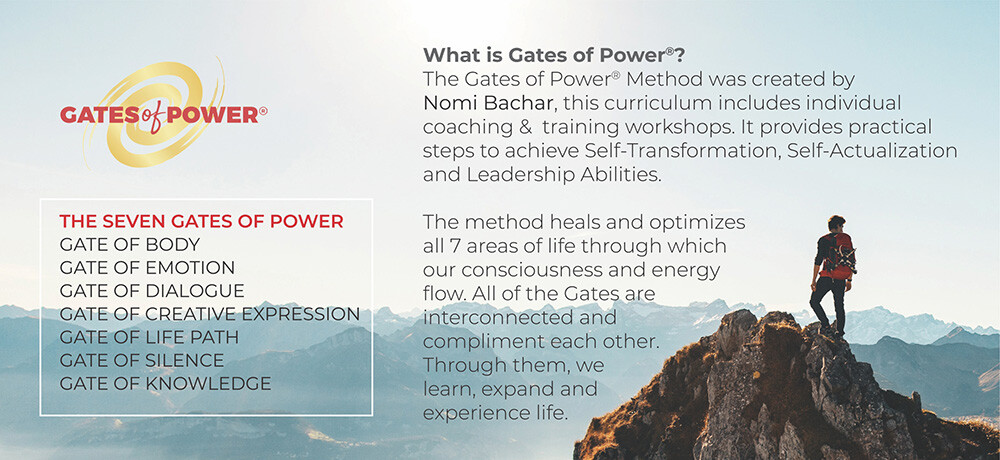 GATES of POWER®

THE SEVEN GATES OF POWER
GATE OF BODY
GATE OF EMOTION
GATE OF DIALOGUE
GATE OF CREATIVE EXPRESSION
GATE OF LIFE PATH
GATE OF SILENCE
GATE OF KNOWLEDGE

What is Gates of Power®?
The Gates of Power® Method was created by Nomi Bachar, this curriculum includes individual coaching & training workshops. It provides practical steps to achieve Self-Transformation, Self-Actualization and Leadership Abilities.

The method heals and optimizes all 7 areas of life through which our consciousness and energy flow. All of the Gates are interconnected and compliment each other. Through them, we learn, expand and experience life.